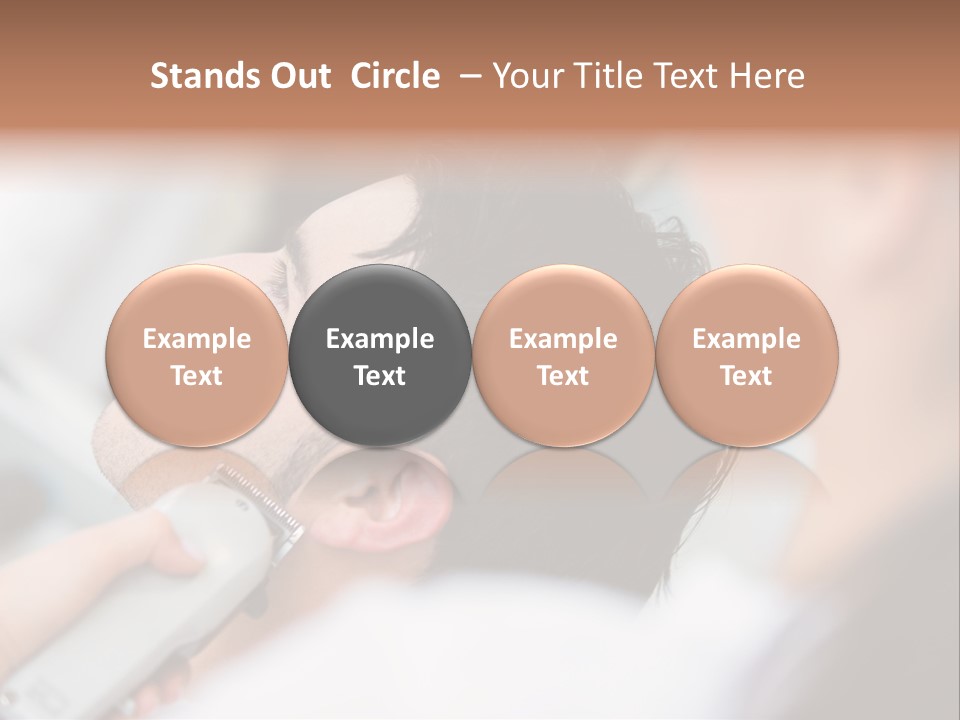 Stands Out  Circle  – Your Title Text Here

Example Text

Example Text

Example Text

Example Text